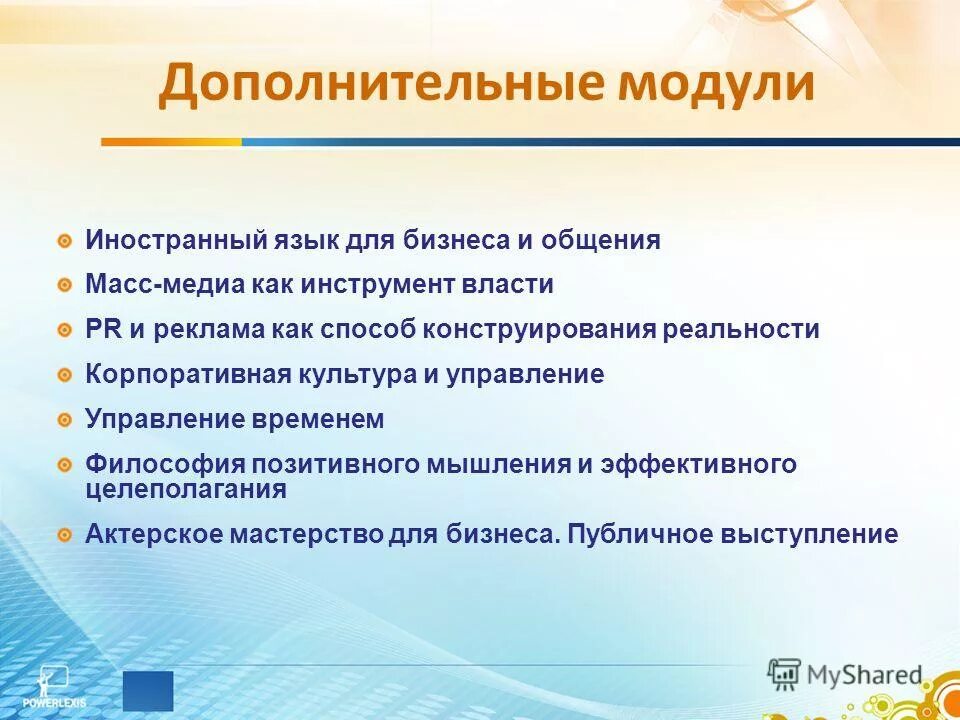 Дополнительные модули

Иностранный язык для бизнеса и общения

Масс-медиа как инструмент власти

PR и реклама как способ конструирования реальности

Корпоративная культура и управление

Управление временем

Философия позитивного мышления и эффективного целеполагания

Актерское мастерство для бизнеса. Публичное выступление

POWERLEXIS

MyShared